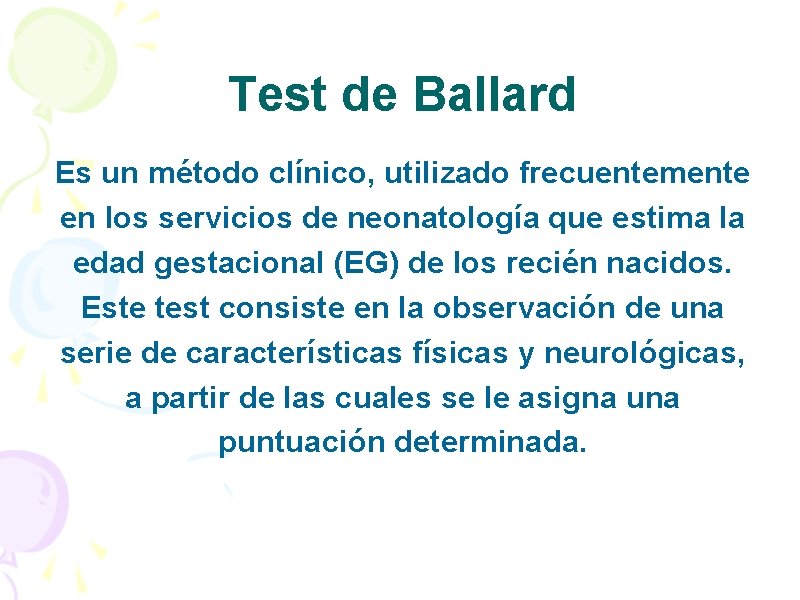 Test de Ballard

Es un método clínico, utilizado frecuentemente en los servicios de neonatología que estima la edad gestacional (EG) de los recién nacidos. Este test consiste en la observación de una serie de características físicas y neurológicas, a partir de las cuales se le asigna una puntuación determinada.